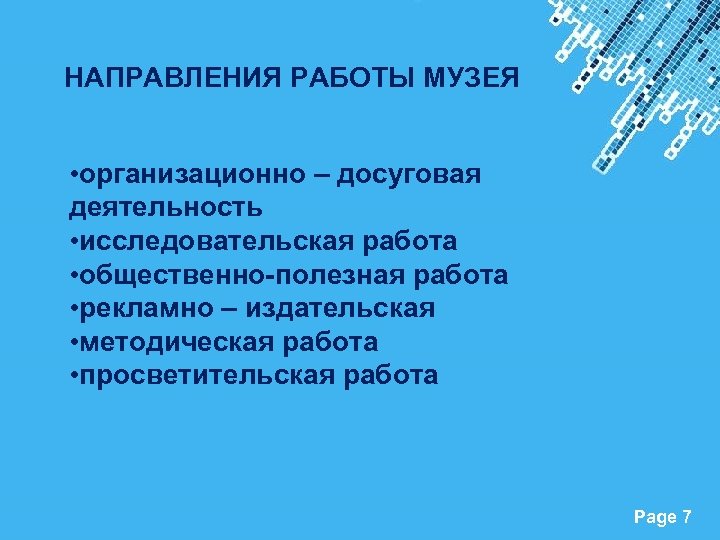 НАПРАВЛЕНИЯ РАБОТЫ МУЗЕЯ

•организационно – досуговая деятельность
•исследовательская работа
•общественно-полезная работа
•рекламно – издательская
•методическая работа
•просветительская работа

Page 7